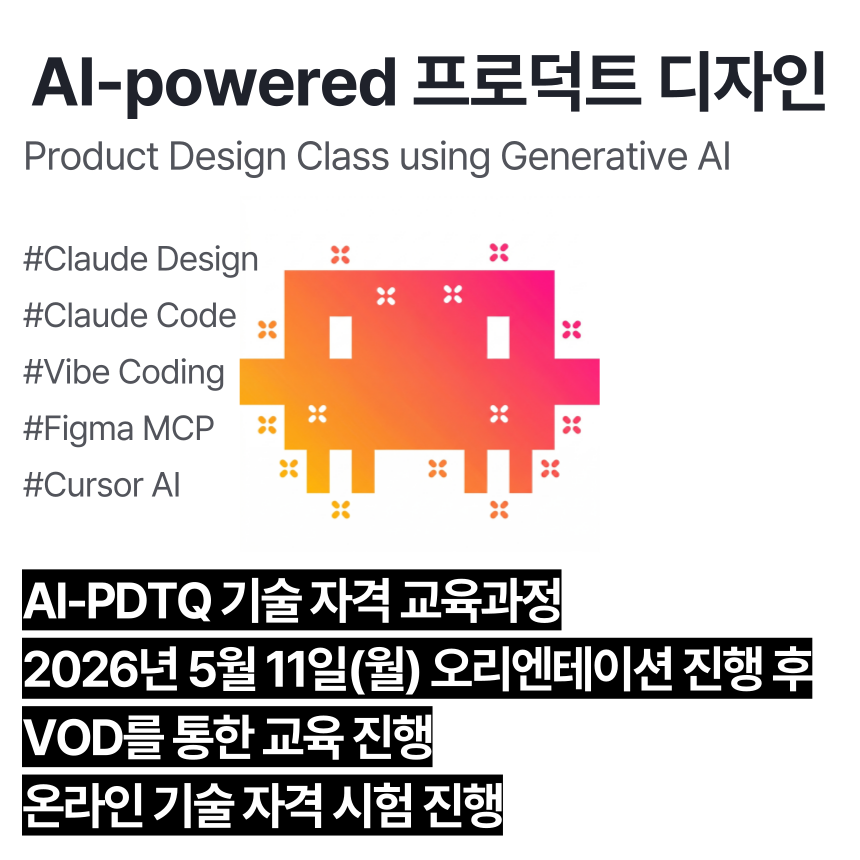 AI-powered 프로덕트 디자인
Product Design Class using Generative AI

#Claude Design
#Claude Code
#Vibe Coding
#Figma MCP
#Cursor AI

AI-PDTQ 기술 자격 교육과정
2026년 5월 11일(월) 오리엔테이션 진행 후
VOD를 통한 교육 진행
온라인 기술 자격 시험 진행